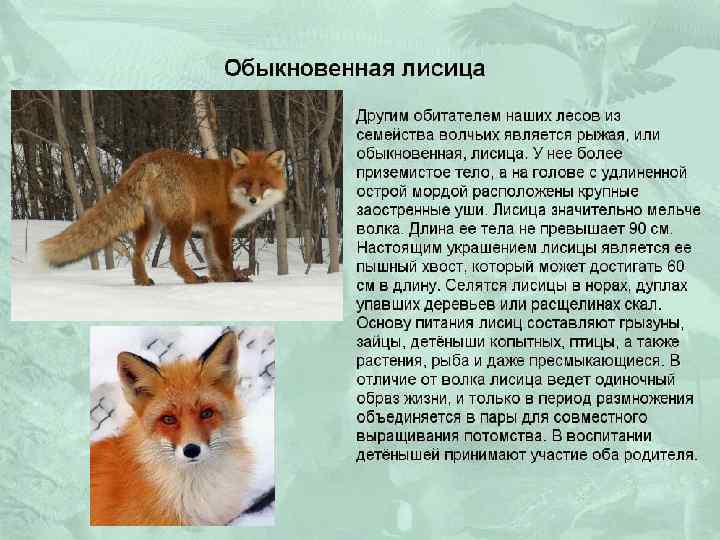 Обыкновенная лисица

Другим обитателем наших лесов из семейства волчьих является рыжая, или обыкновенная, лисица. У нее более приземистое тело, а на голове с удлиненной острой мордой расположены крупные заостренные уши. Лисица значительно мельче волка. Длина ее тела не превышает 90 см. Настоящим украшением лисицы является ее пышный хвост, который может достигать 60 см в длину. Селятся лисицы в норах, дуплах упавших деревьев или расщелинах скал. Основу питания лисиц составляют грызуны, зайцы, детёныши копытных, птицы, а также растения, рыба и даже пресмыкающиеся. В отличие от волка лисица ведет одиночный образ жизни, и только в период размножения объединяется в пары для совместного выращивания потомства. В воспитании детёнышей принимают участие оба родителя.